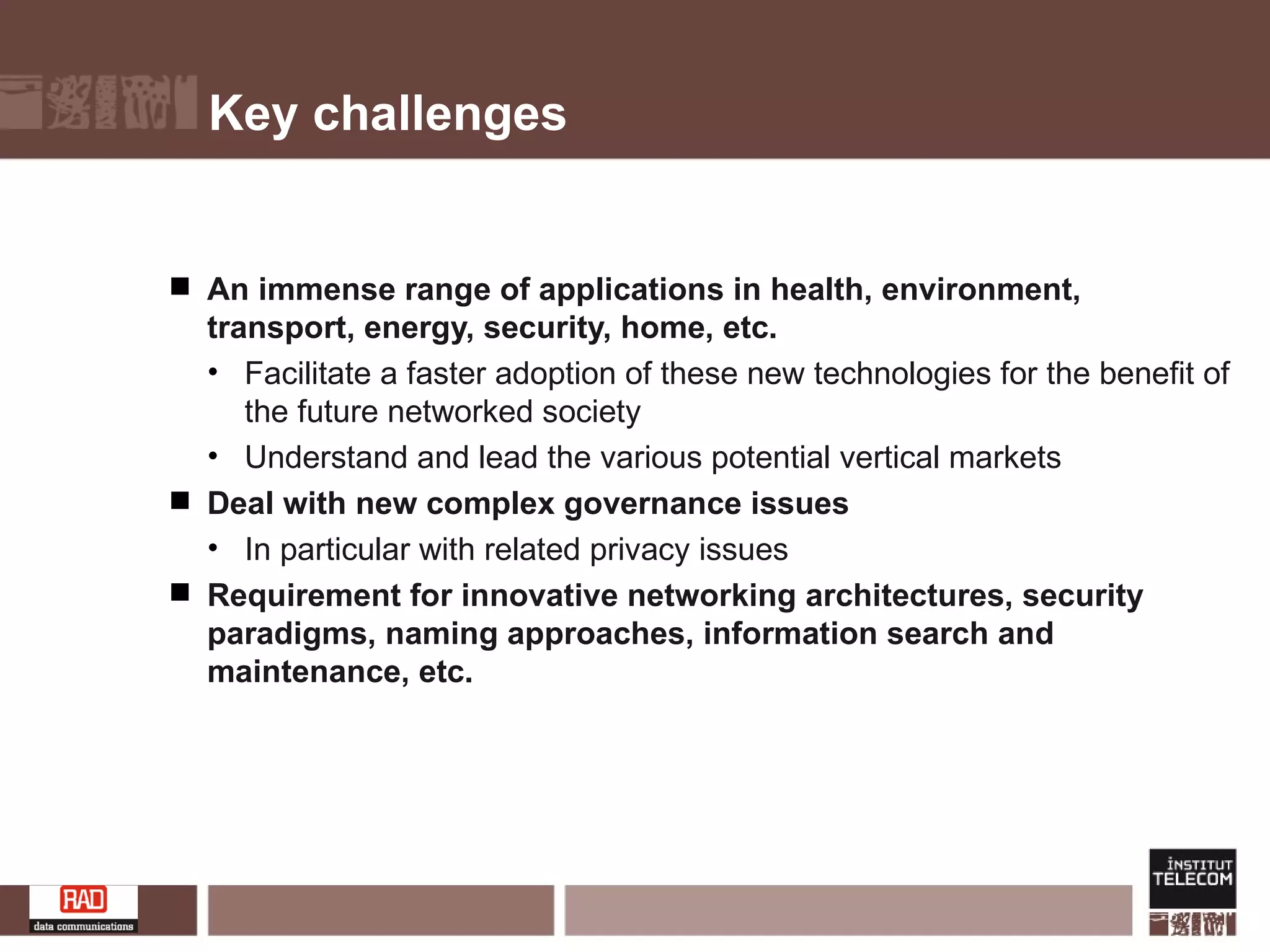 Key challenges

■ An immense range of applications in health, environment, transport, energy, security, home, etc.

• Facilitate a faster adoption of these new technologies for the benefit of the future networked society

• Understand and lead the various potential vertical markets

■ Deal with new complex governance issues

• In particular with related privacy issues

■ Requirement for innovative networking architectures, security paradigms, naming approaches, information search and maintenance, etc.

RAD
data communications

INSTITUT
TELECOM